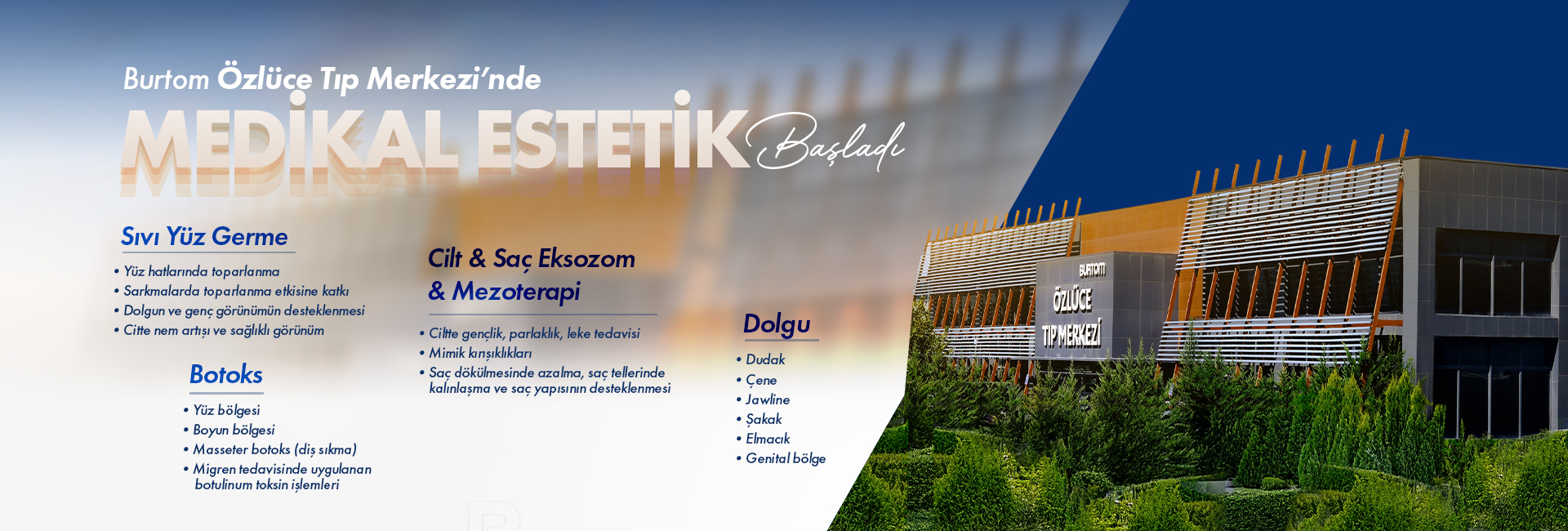 Burtom Özlüce Tıp Merkezi'nde

MEDİKAL ESTETİK Başladı

Sıvı Yüz Germe

• Yüz hatlarında toparlanma
• Sarkmalarda toparlanma etkisine katkı
• Dolgun ve genç görünümün desteklenmesi
• Ciltte nem artışı ve sağlıklı görünüm

Botoks

• Yüz bölgesi
• Boyun bölgesi
• Masseter botoks (diş sıkma)
• Migren tedavisinde uygulanan botulinum toksin işlemleri

Cilt & Saç Eksozom & Mezoterapi

• Ciltte gençlik, parlaklık, leke tedavisi
• Mimik kırışıklıkları
• Saç dökülmesinde azalma, saç tellerinde kalınlaşma ve saç yapısının desteklenmesi

Dolgu

• Dudak
• Çene
• Jawline
• Şakak
• Elmacık
• Genital bölge

BURTOM
ÖZLÜCE
TIP MERKEZİ